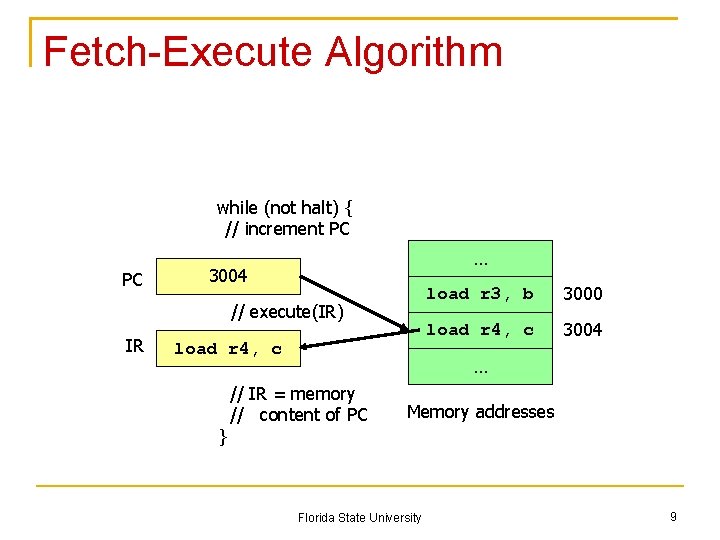 Fetch-Execute Algorithm

while (not halt) {
// increment PC

PC
3004

// execute(IR)

IR
load r4, c

// IR = memory
// content of PC
}

...
load r3, b
3000
load r4, c
3004
...

Memory addresses

Florida State University

9